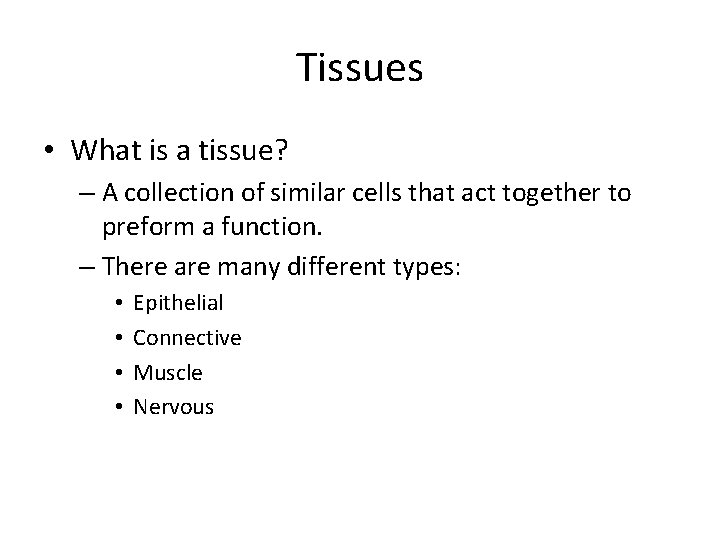 Tissues

• What is a tissue?
– A collection of similar cells that act together to preform a function.
– There are many different types:
• Epithelial
• Connective
• Muscle
• Nervous